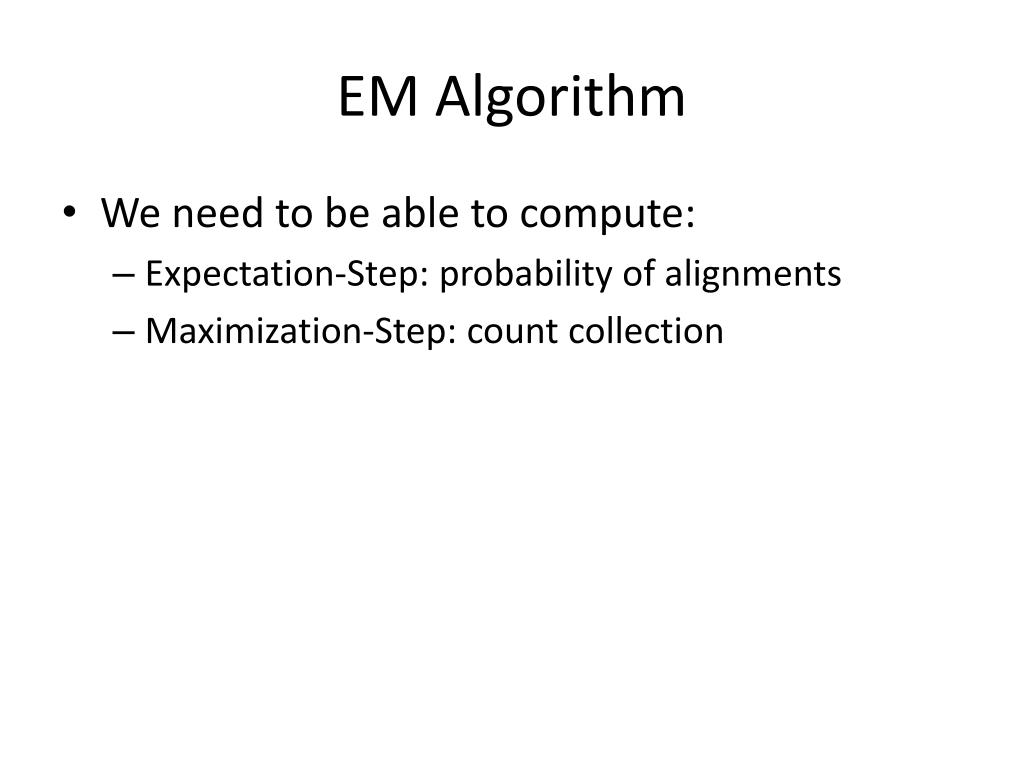 EM Algorithm

• We need to be able to compute:
– Expectation-Step: probability of alignments
– Maximization-Step: count collection